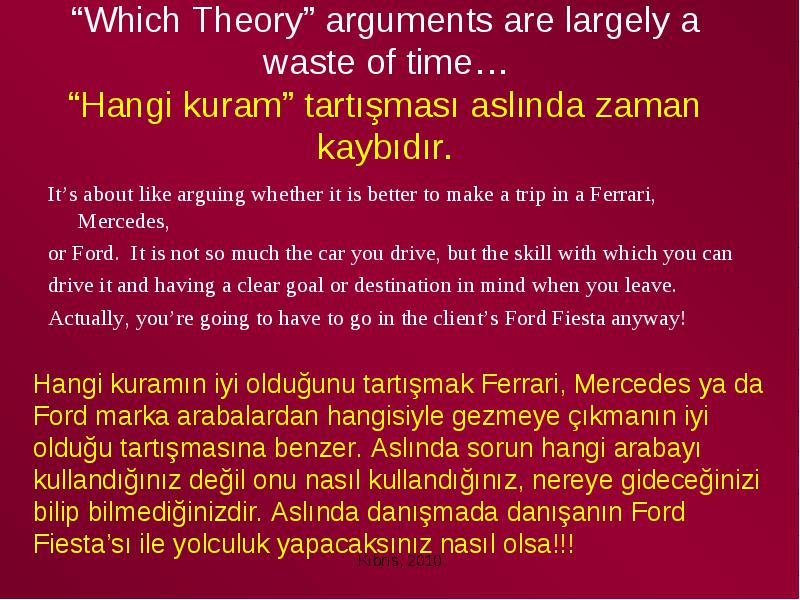 “Which Theory” arguments are largely a waste of time…
“Hangi kuram” tartışması aslında zaman kaybıdır.

It’s about like arguing whether it is better to make a trip in a Ferrari, Mercedes,
or Ford. It is not so much the car you drive, but the skill with which you can
drive it and having a clear goal or destination in mind when you leave.
Actually, you’re going to have to go in the client’s Ford Fiesta anyway!

Hangi kuramın iyi olduğunu tartışmak Ferrari, Mercedes ya da Ford marka arabalardan hangisiyle gezmeye çıkmanın iyi olduğu tartışmasına benzer. Aslında sorun hangi arabayı kullandığınız değil onu nasıl kullandığınız, nereye gideceğinizi bilip bilmediğinizdir. Aslında danışmada danışanın Ford Fiesta’sı ile yolculuk yapacaksınız nasıl olsa!!!

Kıbrıs, 2010